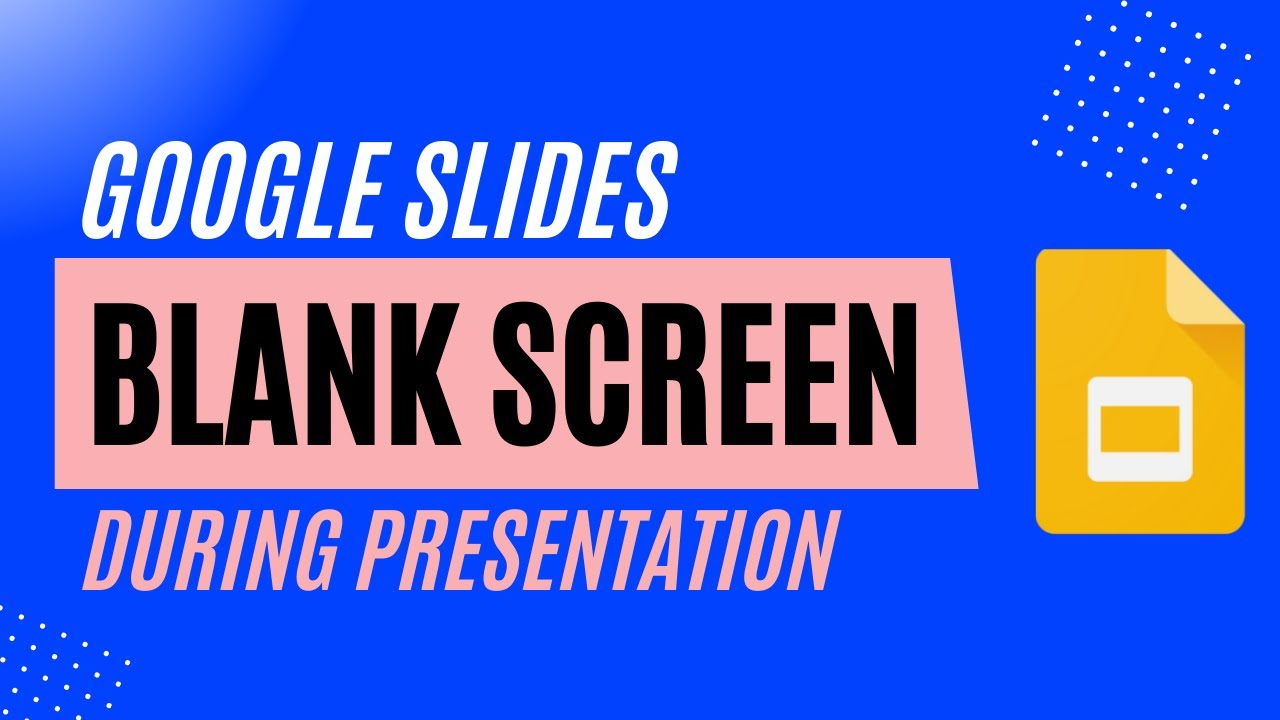 GOOGLE SLIDES
BLANK SCREEN
DURING PRESENTATION